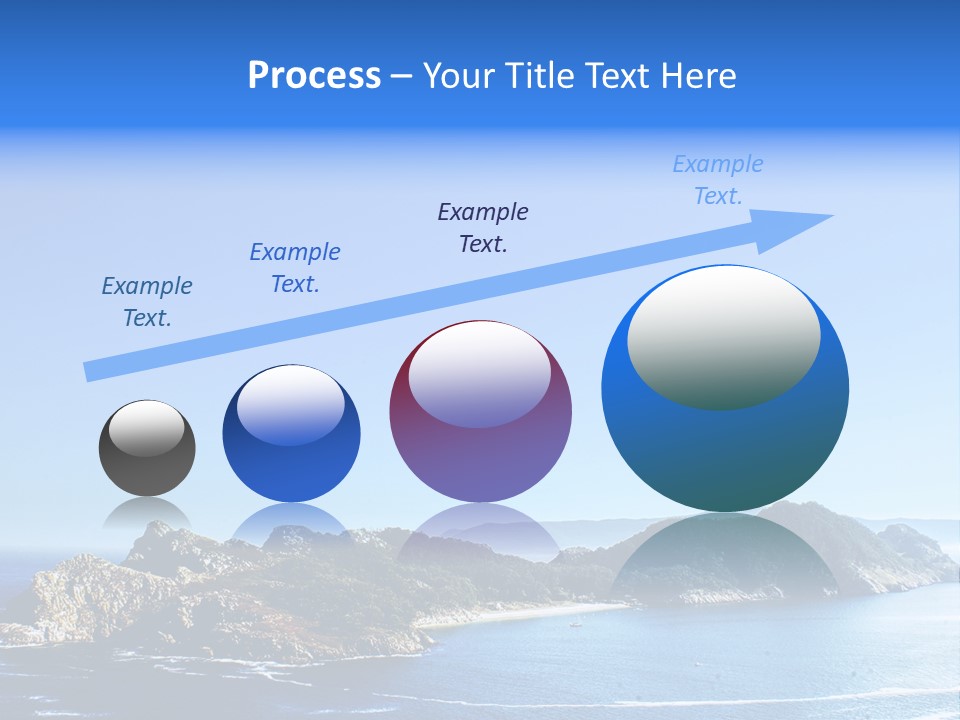 Process – Your Title Text Here

Example Text.

Example Text.

Example Text.

Example Text.